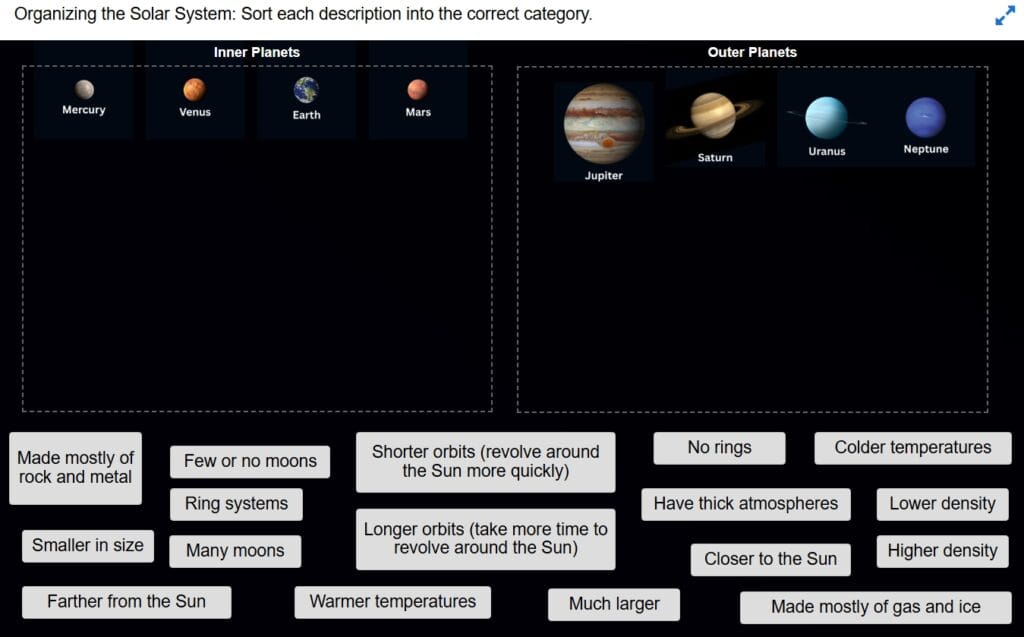 Organizing the Solar System: Sort each description into the correct category.

Inner Planets

Mercury

Venus

Earth

Mars

Outer Planets

Jupiter

Saturn

Uranus

Neptune

Made mostly of rock and metal

Few or no moons

Shorter orbits (revolve around the Sun more quickly)

No rings

Colder temperatures

Ring systems

Have thick atmospheres

Lower density

Smaller in size

Many moons

Longer orbits (take more time to revolve around the Sun)

Closer to the Sun

Higher density

Farther from the Sun

Warmer temperatures

Much larger

Made mostly of gas and ice